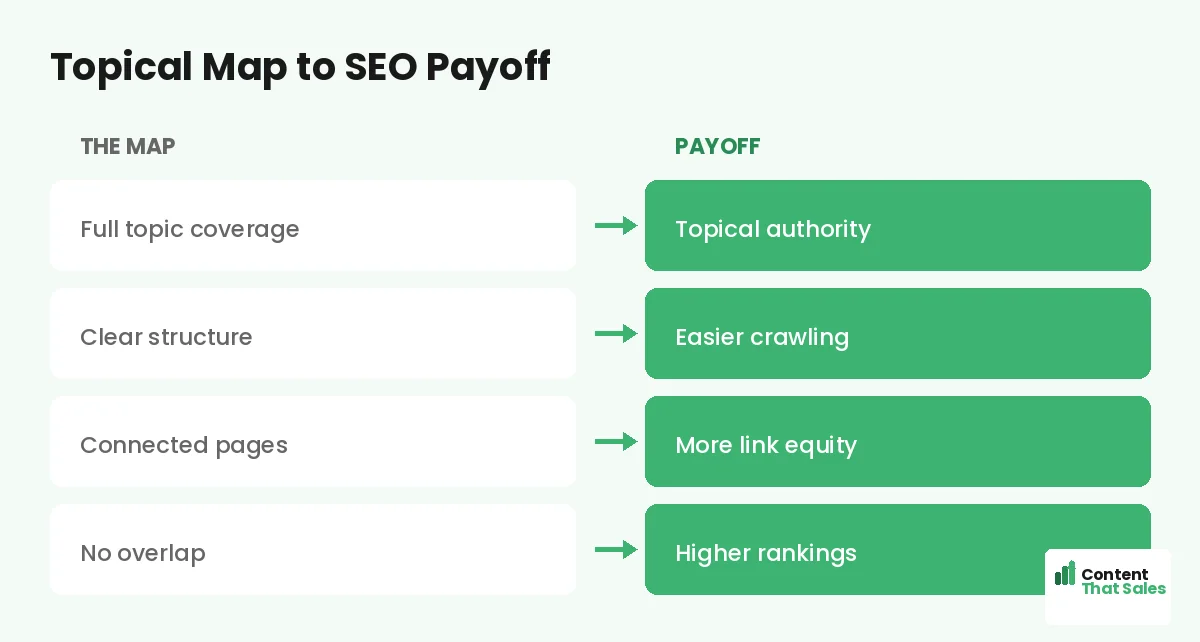 Topical Map to SEO Payoff

| THE MAP | PAYOFF |
|---|---|
| Full topic coverage | Topical authority |
| Clear structure | Easier crawling |
| Connected pages | More link equity |
| No overlap | Higher rankings |

Content That Sales